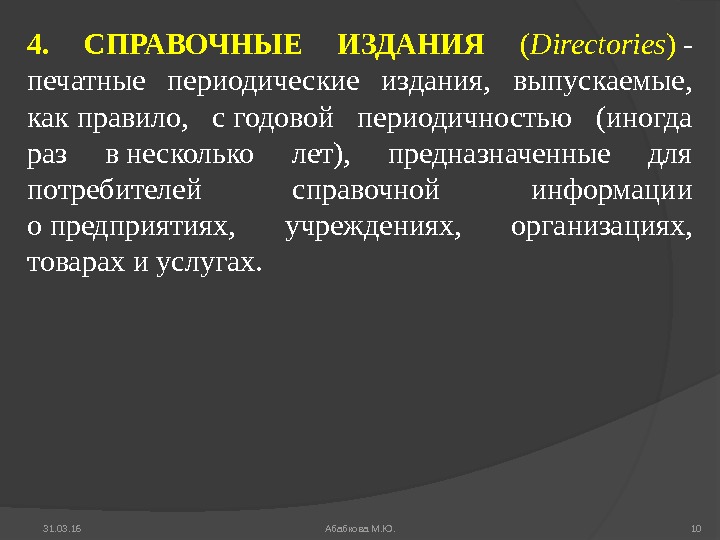 4. СПРАВОЧНЫЕ ИЗДАНИЯ (Directories) - печатные периодические издания, выпускаемые, как правило, с годовой периодичностью (иногда раз в несколько лет), предназначенные для потребителей справочной информации о предприятиях, учреждениях, организациях, товарах и услугах.

31.03.16

Абабкова М.Ю.

10